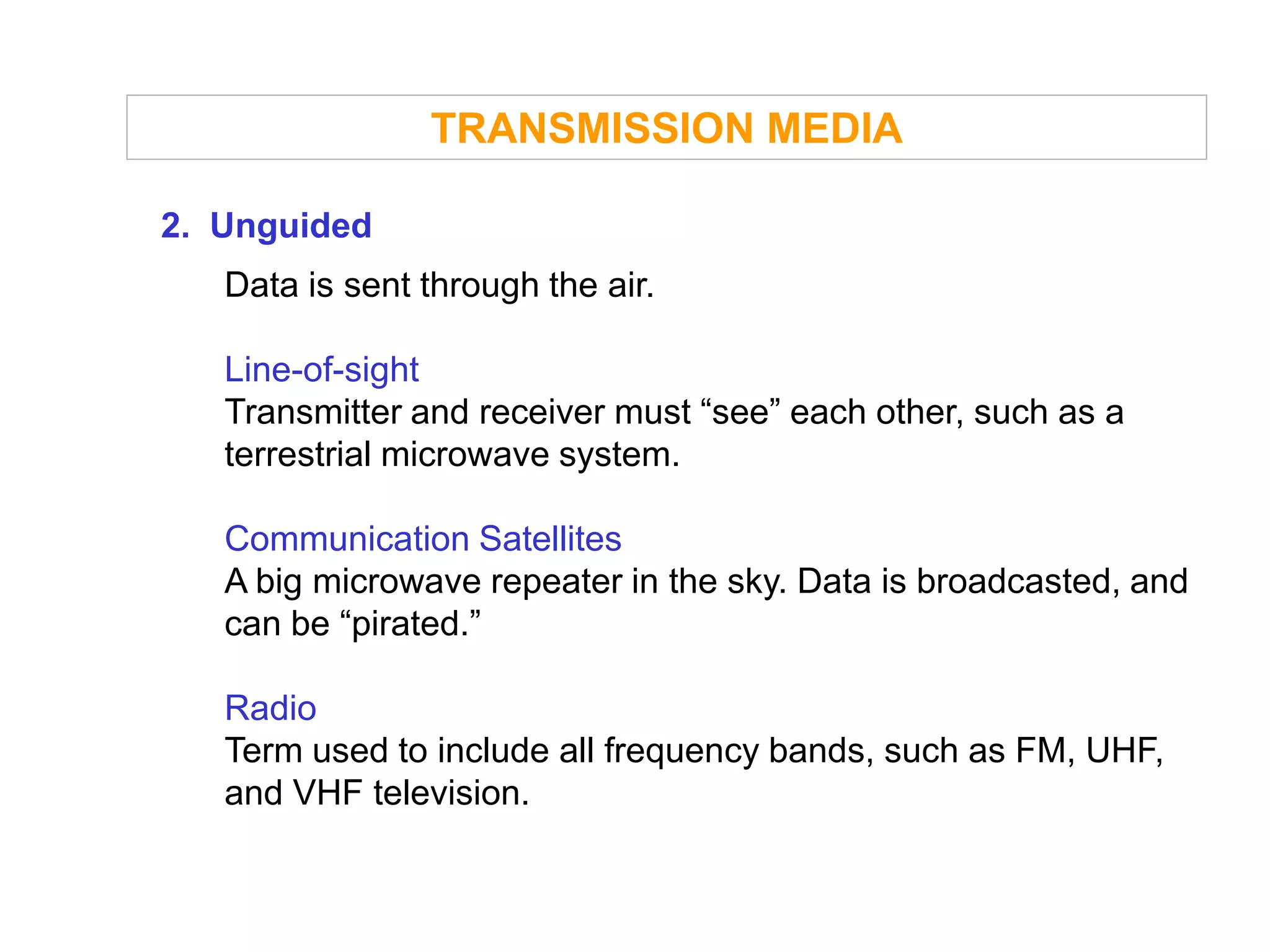 TRANSMISSION MEDIA

2. Unguided

Data is sent through the air.

Line-of-sight
Transmitter and receiver must “see” each other, such as a terrestrial microwave system.

Communication Satellites
A big microwave repeater in the sky. Data is broadcasted, and can be “pirated.”

Radio
Term used to include all frequency bands, such as FM, UHF, and VHF television.